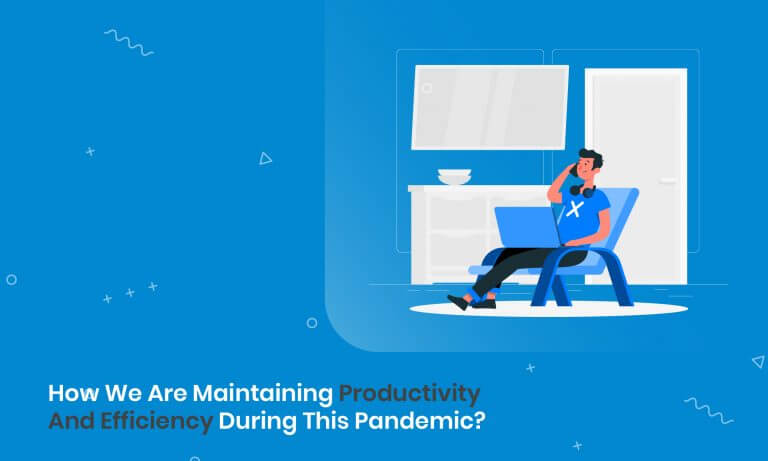 How We Are Maintaining Productivity And Efficiency During This Pandemic?